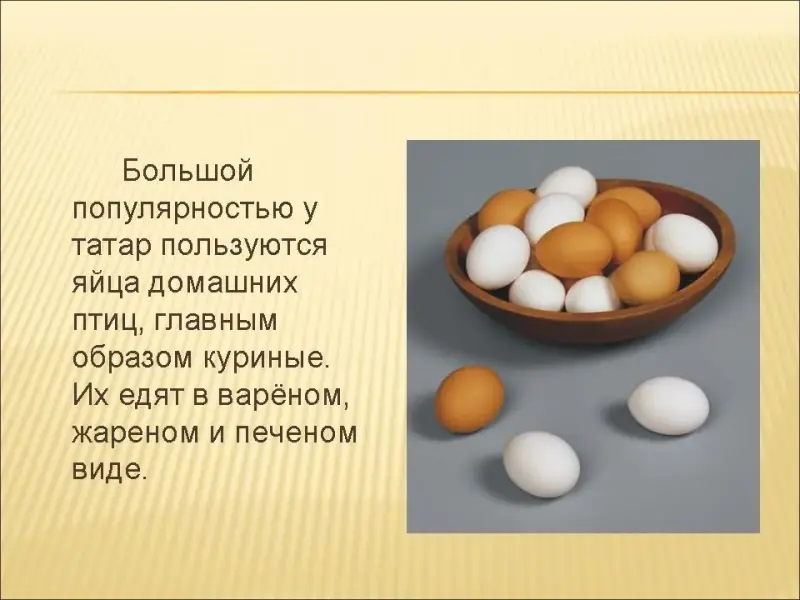 Большой популярностью у татар пользуются яйца домашних птиц, главным образом куриные. Их едят в варёном, жареном и печеном виде.